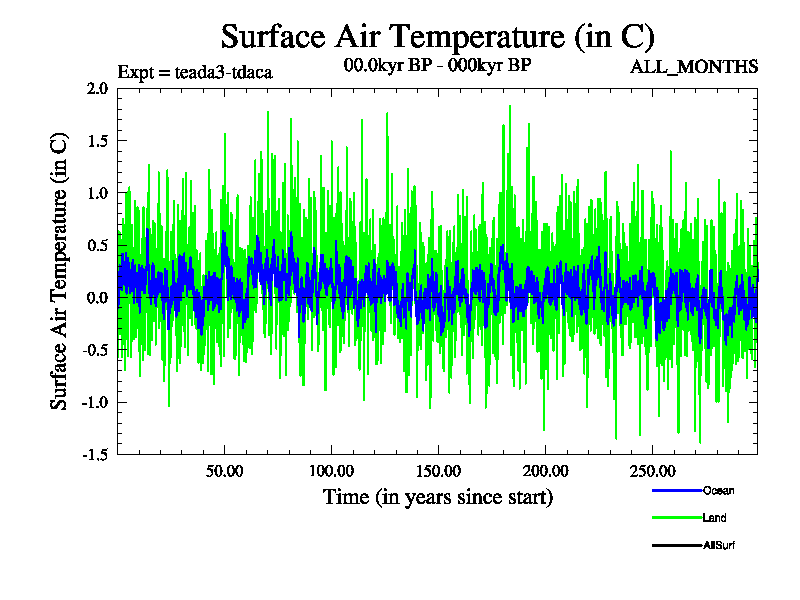 Surface Air Temperature (in C)

Expt = teada3-tdaca

00.0kyr BP - 000kyr BP

ALL_MONTHS

Surface Air Temperature (in C)

2.0
1.5
1.0
0.5
0.0
-0.5
-1.0
-1.5

50.00
100.00
150.00
200.00
250.00

Time (in years since start)

Ocean
Land
AllSurf